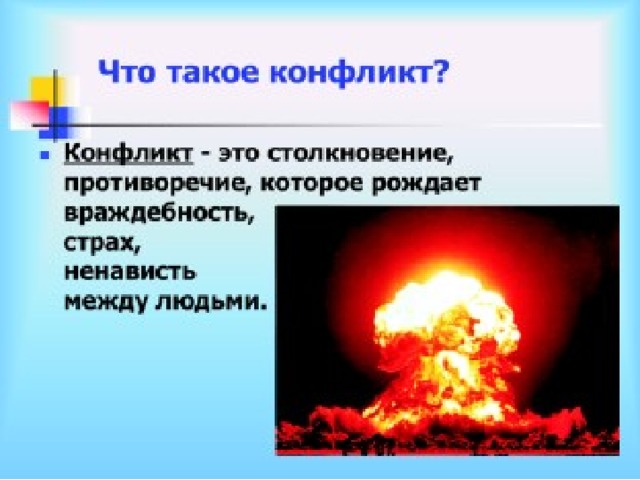 Что такое конфликт?

Конфликт - это столкновение, противоречие, которое рождает враждебность, страх, ненависть между людьми.